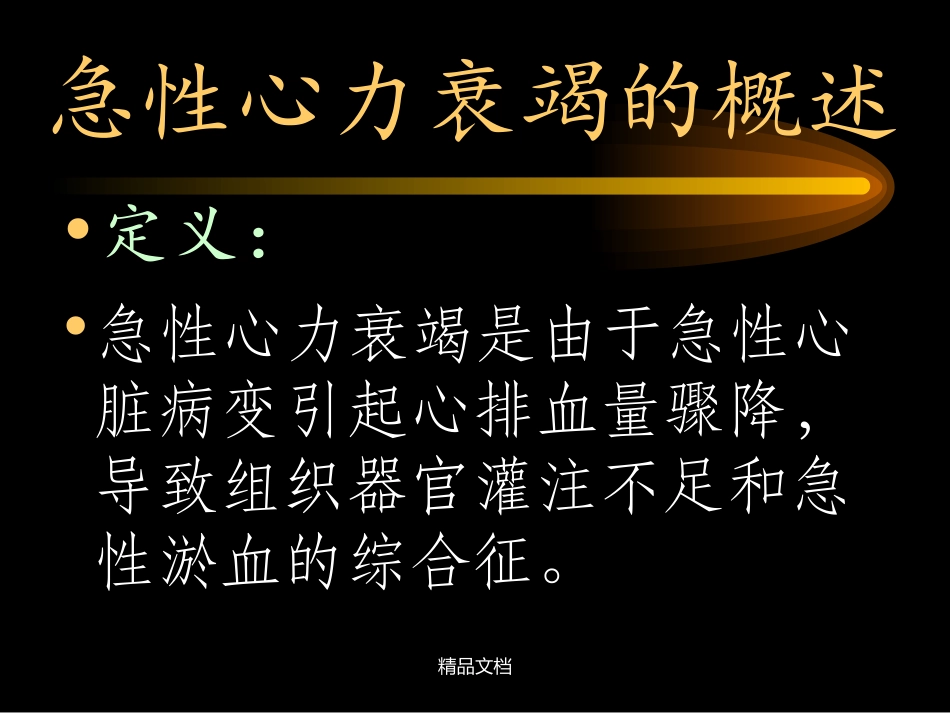 急性心力衰竭的概述

• 定义：

• 急性心力衰竭是由于急性心脏病变引起心排血量骤降，导致组织器官灌注不足和急性淤血的综合征。

精品文档